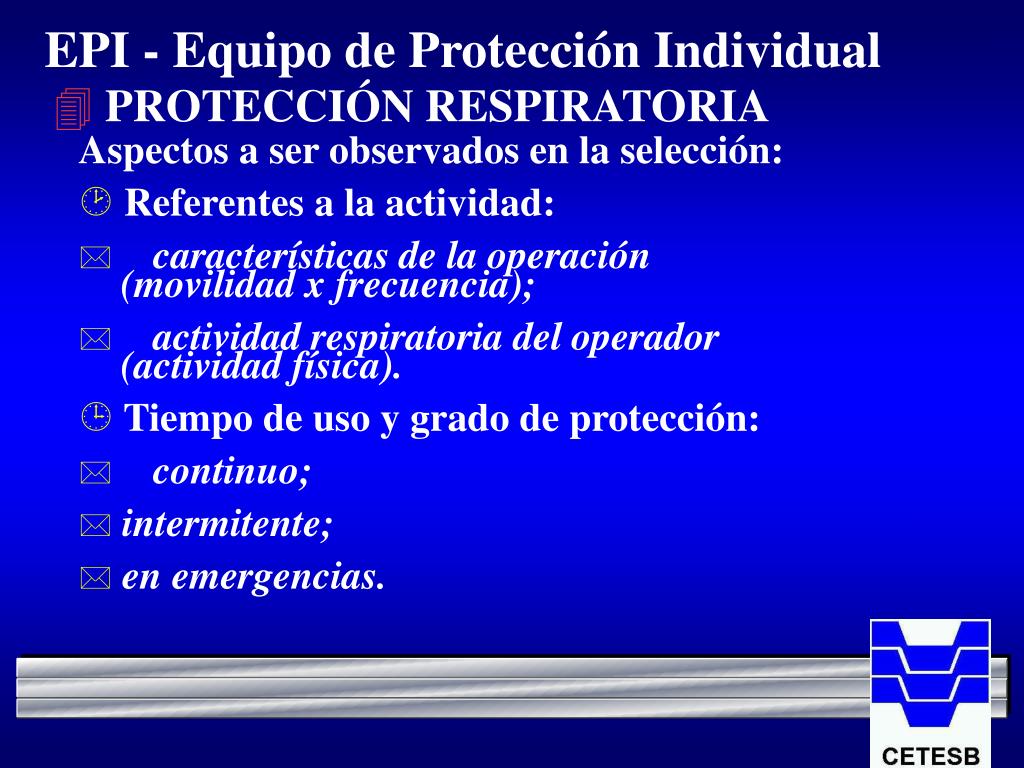 EPI - Equipo de Protección Individual

PROTECCIÓN RESPIRATORIA

Aspectos a ser observados en la selección:

Referentes a la actividad:

características de la operación (movilidad x frecuencia);

actividad respiratoria del operador (actividad física).

Tiempo de uso y grado de protección:

continuo;

intermitente;

en emergencias.

CETESB